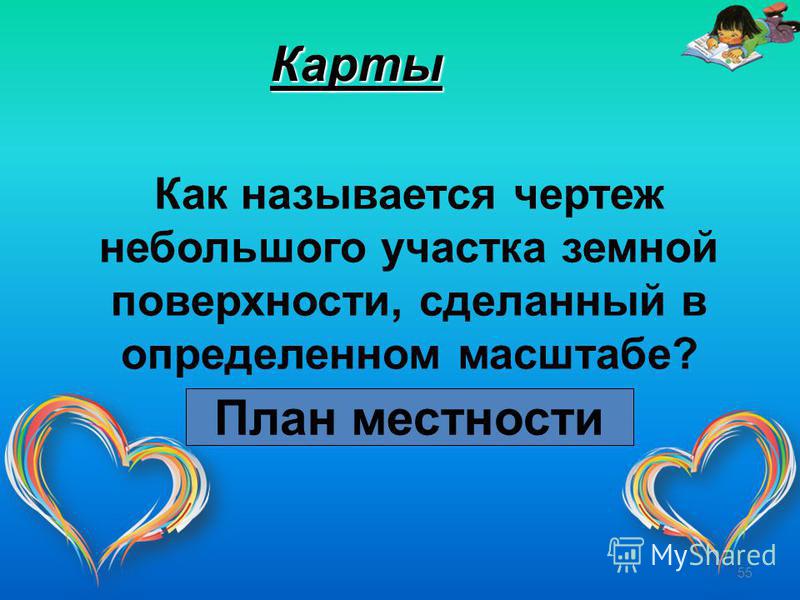 Карты

Как называется чертеж небольшого участка земной поверхности, сделанный в определенном масштабе?

План местности

MyShared

55